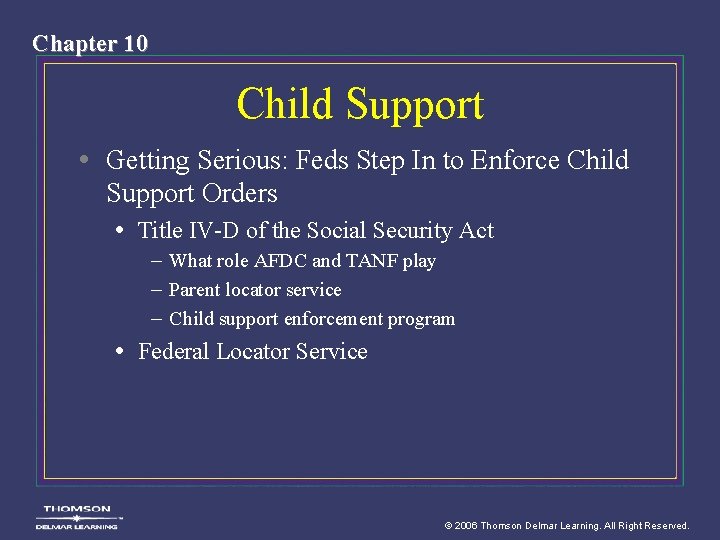 Chapter 10

Child Support

• Getting Serious: Feds Step In to Enforce Child Support Orders
  • Title IV-D of the Social Security Act
    – What role AFDC and TANF play
    – Parent locator service
    – Child support enforcement program
  • Federal Locator Service

THOMSON
DELMAR LEARNING

© 2006 Thomson Delmar Learning. All Right Reserved.